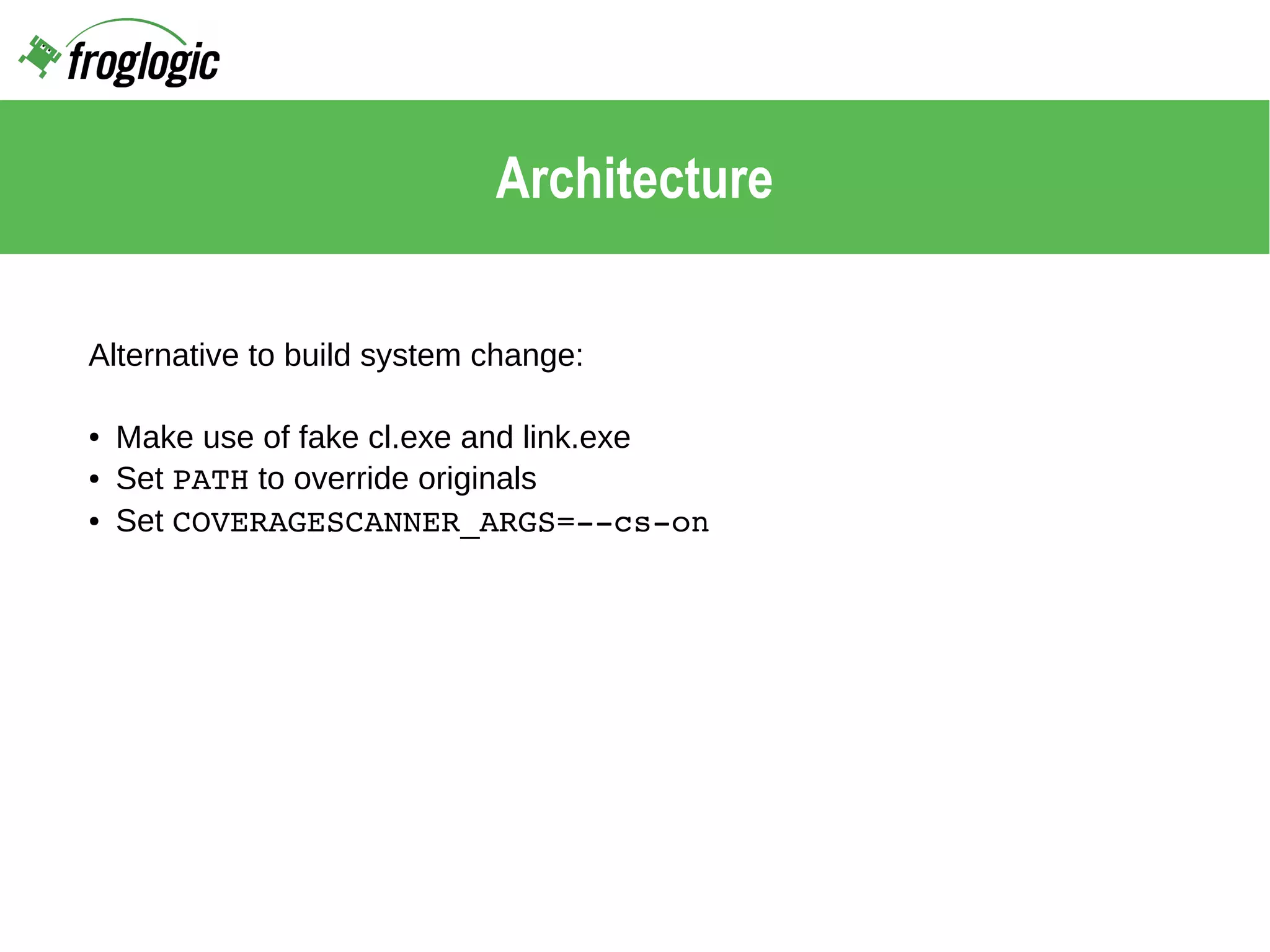 froglogic

Architecture

Alternative to build system change:

• Make use of fake cl.exe and link.exe
• Set PATH to override originals
• Set COVERAGESCANNER_ARGS=--cs-on